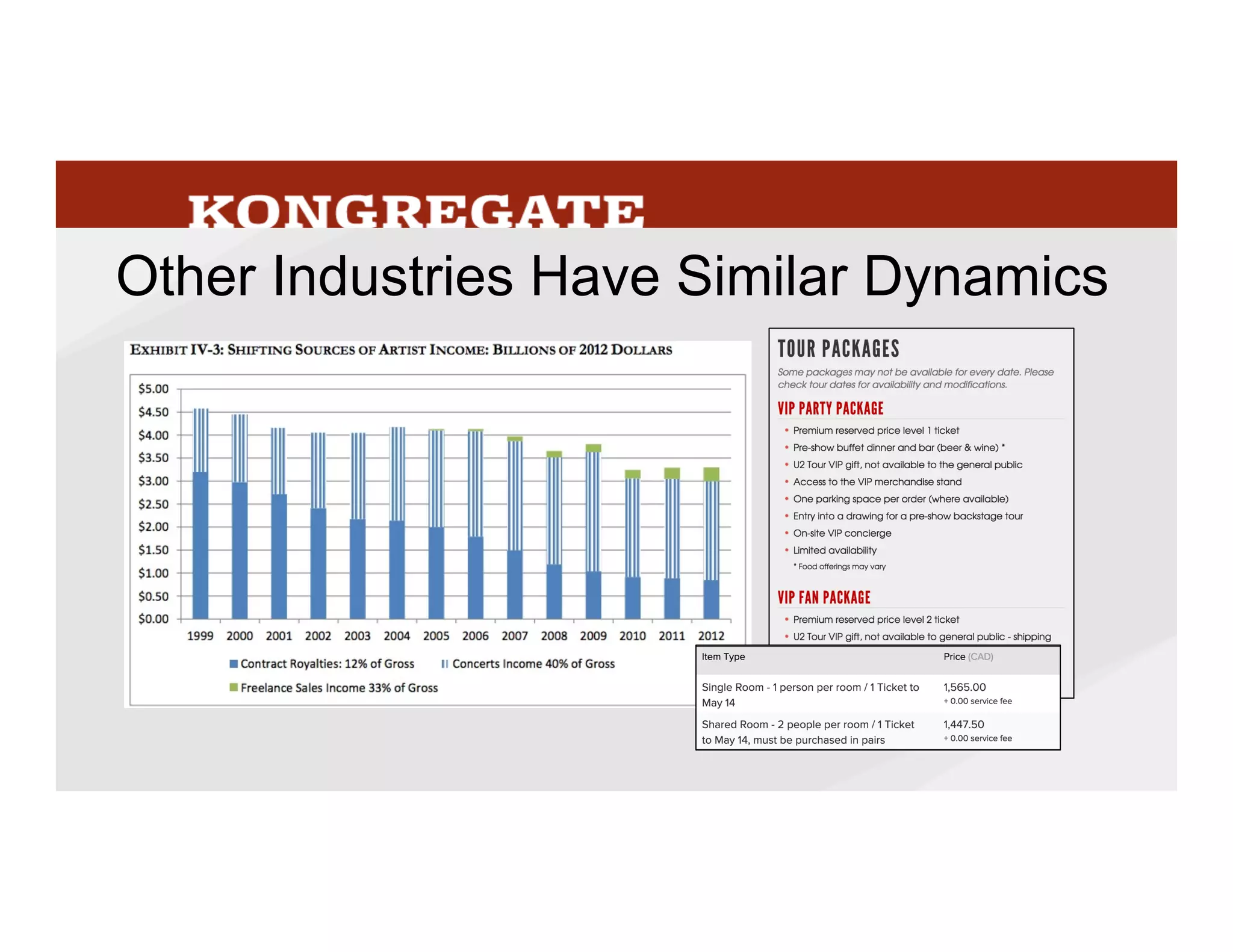 KONGREGATE

Other Industries Have Similar Dynamics

EXHIBIT IV-3: SHIFTING SOURCES OF ARTIST INCOME: BILLIONS OF 2012 DOLLARS

$5.00
$4.50
$4.00
$3.50
$3.00
$2.50
$2.00
$1.50
$1.00
$0.50
$0.00

1999 2000 2001 2002 2003 2004 2005 2006 2007 2008 2009 2010 2011 2012

Contract Royalties: 12% of Gross
Concerts Income 40% of Gross
Freelance Sales Income 33% of Gross

TOUR PACKAGES

Some packages may not be available for every date. Please check tour dates for availability and modifications.

VIP PARTY PACKAGE

• Premium reserved price level 1 ticket
• Pre-show buffet dinner and bar (beer & wine) *
• U2 Tour VIP gift, not available to the general public
• Access to the VIP merchandise stand
• One parking space per order (where available)
• Entry into a drawing for a pre-show backstage tour
• On-site VIP concierge
• Limited availability

* Food offerings may vary

VIP FAN PACKAGE

• Premium reserved price level 2 ticket
• U2 Tour VIP gift, not available to general public - shipping

| Item Type | Price (CAD) |
|---|---|
| Single Room - 1 person per room / 1 Ticket to May 14 | 1,565.00 + 0.00 service fee |
| Shared Room - 2 people per room / 1 Ticket to May 14, must be purchased in pairs | 1,447.50 + 0.00 service fee |